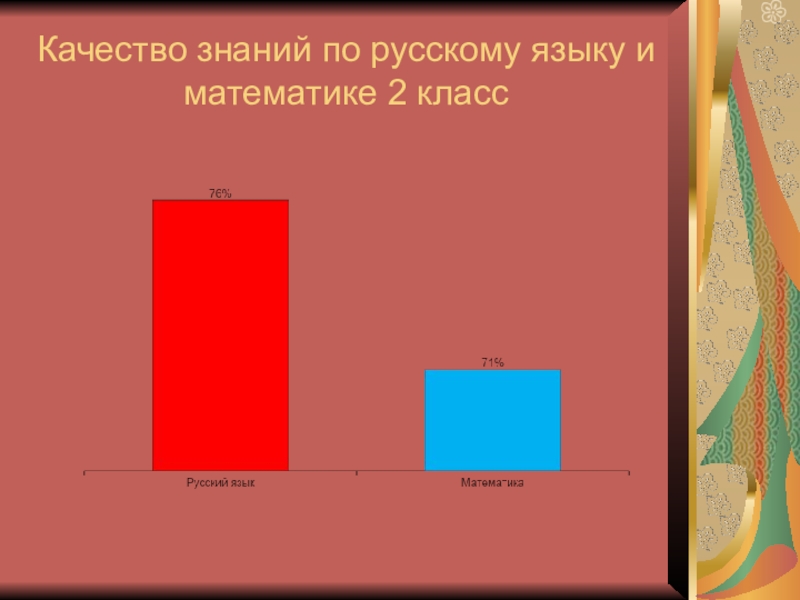 Качество знаний по русскому языку и математике 2 класс

76%

71%

Русский язык

Математика